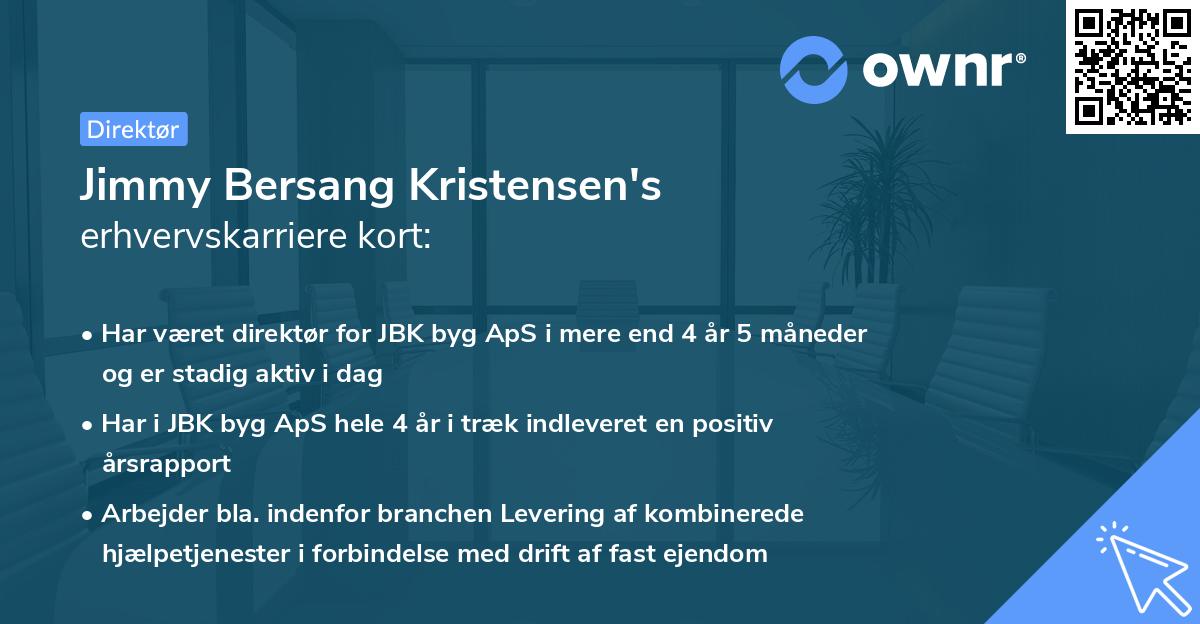 ownr®

Direktør

Jimmy Bersang Kristensen's
erhvervskarriere kort:

• Har været direktør for JBK byg ApS i mere end 4 år 5 måneder og er stadig aktiv i dag

• Har i JBK byg ApS hele 4 år i træk indleveret en positiv årsrapport

• Arbejder bla. indenfor branchen Levering af kombinerede hjælpetjenester i forbindelse med drift af fast ejendom